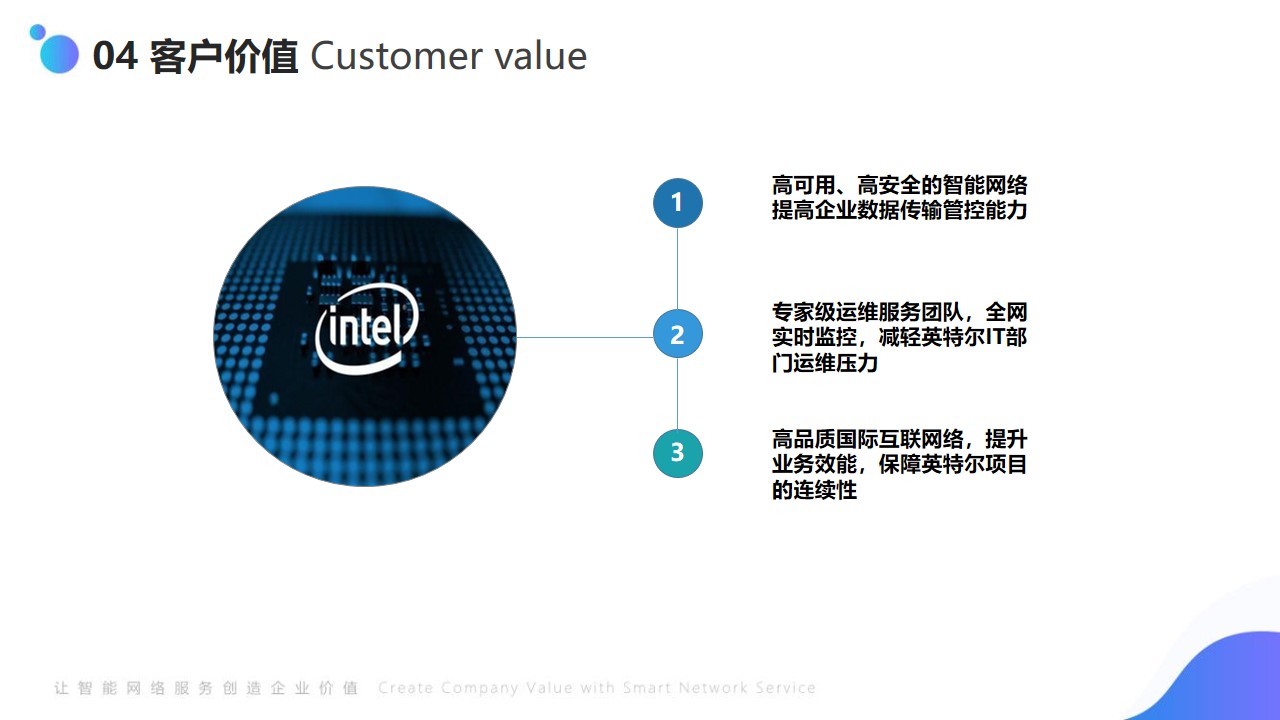 04 客户价值 Customer value

intel

1

高可用、高安全的智能网络提高企业数据传输管控能力

2

专家级运维服务团队，全网实时监控，减轻英特尔IT部门运维压力

3

高品质国际互联网络，提升业务效能，保障英特尔项目的连续性

让智能网络服务创造企业价值 Create Company Value with Smart Network Service